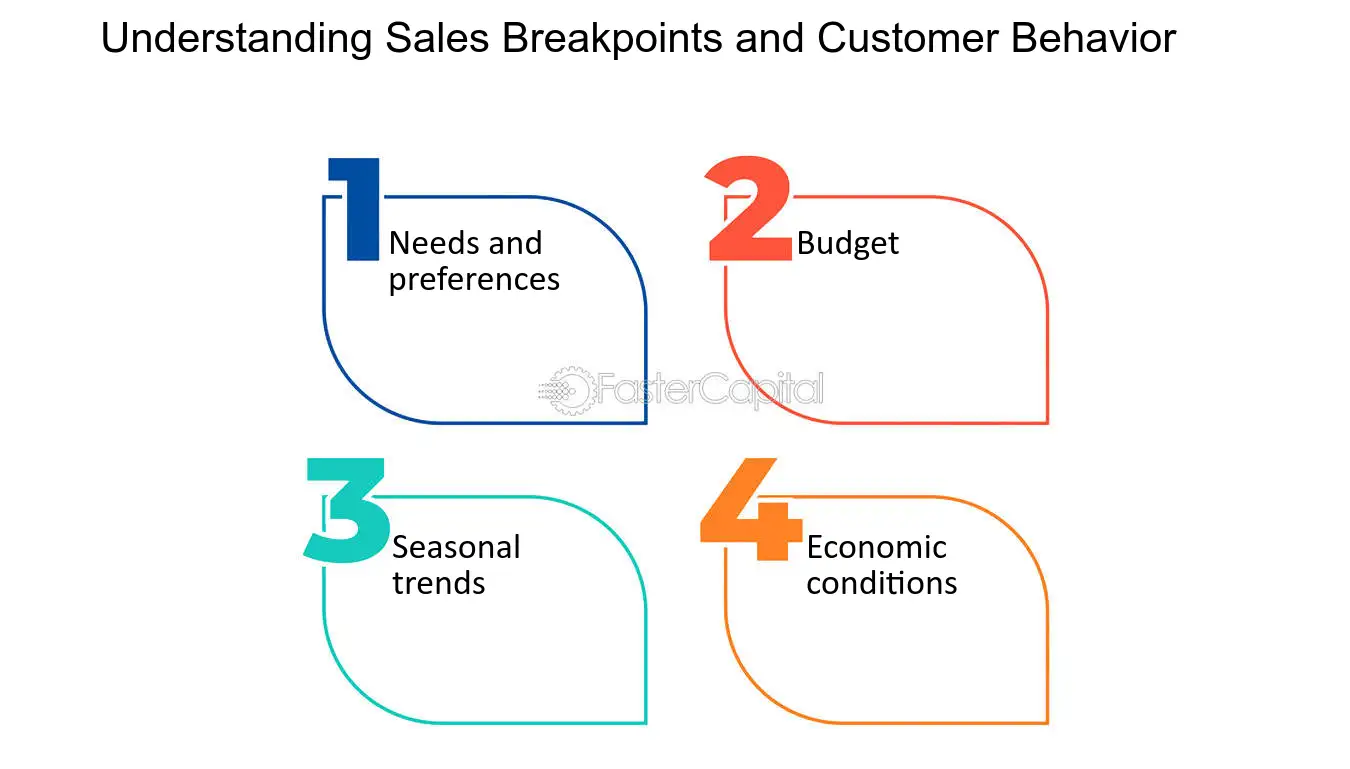 Understanding Sales Breakpoints and Customer Behavior

1 Needs and preferences

2 Budget

FasterCapital

3 Seasonal trends

4 Economic conditions